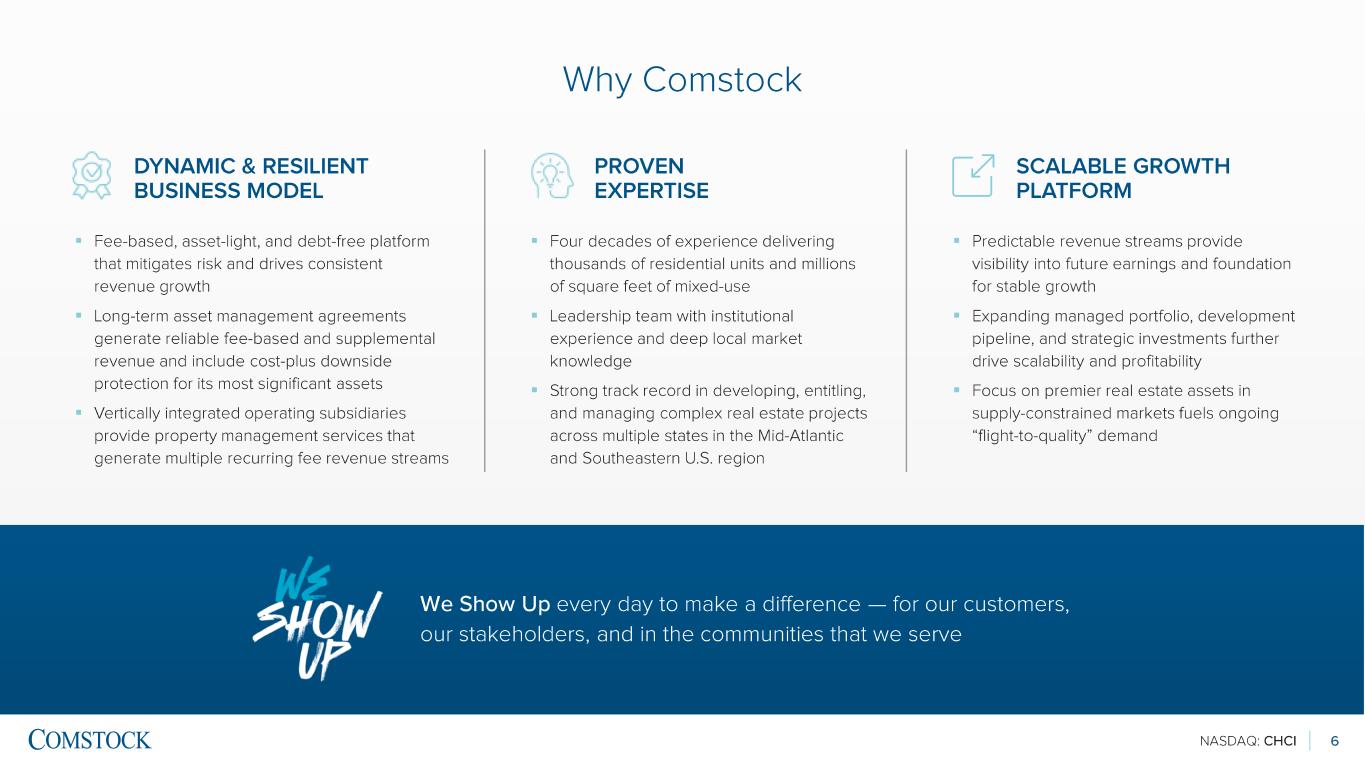 Why Comstock

DYNAMIC & RESILIENT BUSINESS MODEL

▪ Fee-based, asset-light, and debt-free platform that mitigates risk and drives consistent revenue growth

▪ Long-term asset management agreements generate reliable fee-based and supplemental revenue and include cost-plus downside protection for its most significant assets

▪ Vertically integrated operating subsidiaries provide property management services that generate multiple recurring fee revenue streams

PROVEN EXPERTISE

▪ Four decades of experience delivering thousands of residential units and millions of square feet of mixed-use

▪ Leadership team with institutional experience and deep local market knowledge

▪ Strong track record in developing, entitling, and managing complex real estate projects across multiple states in the Mid-Atlantic and Southeastern U.S. region

SCALABLE GROWTH PLATFORM

▪ Predictable revenue streams provide visibility into future earnings and foundation for stable growth

▪ Expanding managed portfolio, development pipeline, and strategic investments further drive scalability and profitability

▪ Focus on premier real estate assets in supply-constrained markets fuels ongoing “flight-to-quality” demand

WE SHOW UP

We Show Up every day to make a difference — for our customers, our stakeholders, and in the communities that we serve

COMSTOCK

NASDAQ: CHCI | 6